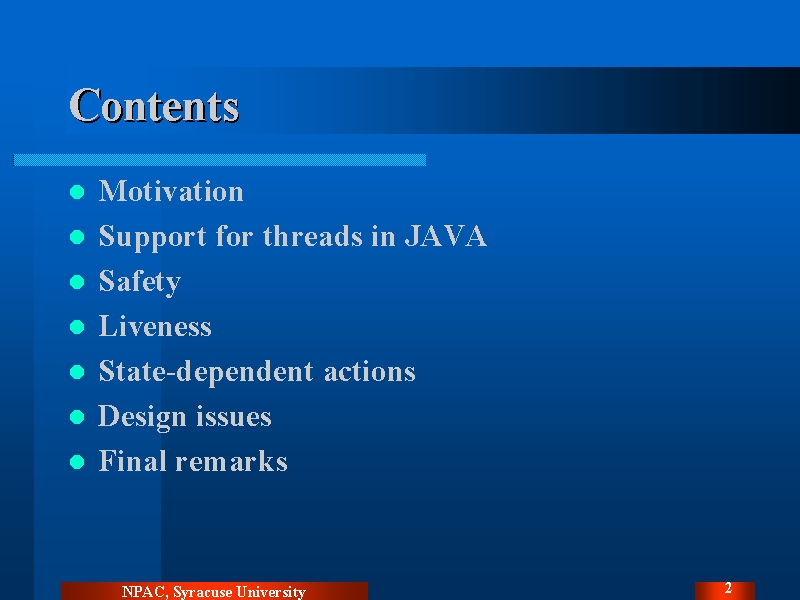 Contents

- Motivation
- Support for threads in JAVA
- Safety
- Liveness
- State-dependent actions
- Design issues
- Final remarks

NPAC, Syracuse University

2